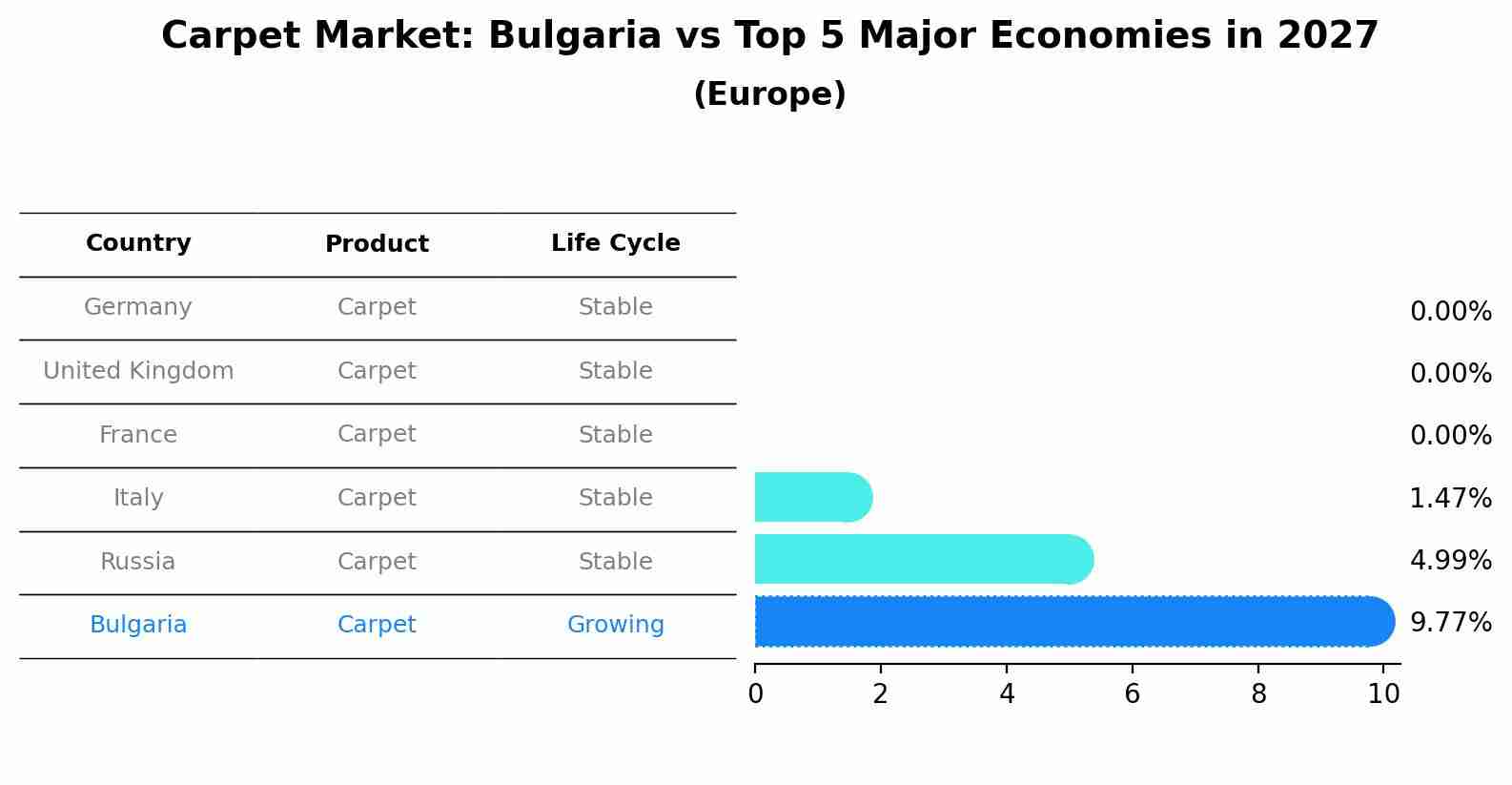 Carpet Market: Bulgaria vs Top 5 Major Economies in 2027
(Europe)

| Country | Product | Life Cycle |
|---|---|---|
| Germany | Carpet | Stable |
| United Kingdom | Carpet | Stable |
| France | Carpet | Stable |
| Italy | Carpet | Stable |
| Russia | Carpet | Stable |
| Bulgaria | Carpet | Growing |

0.00%
0.00%
0.00%
1.47%
4.99%
9.77%

0 2 4 6 8 10